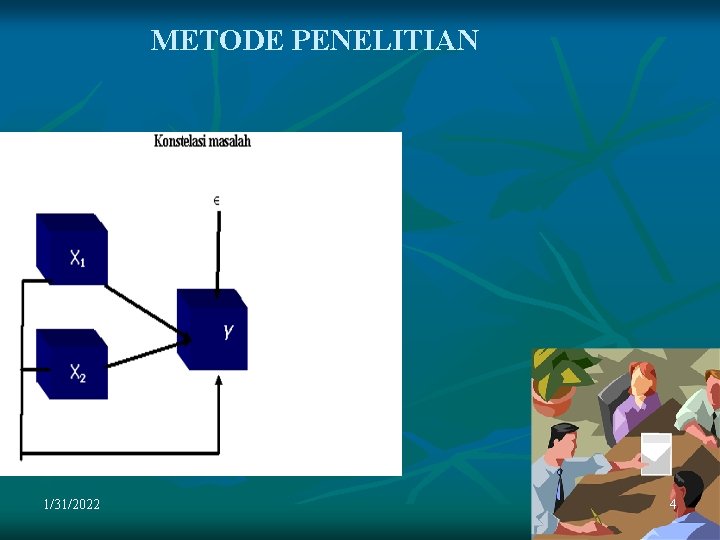 METODE PENELITIAN

Konstelasi masalah

$\epsilon$

$X_1$

$X_2$

$Y$

1/31/2022

4